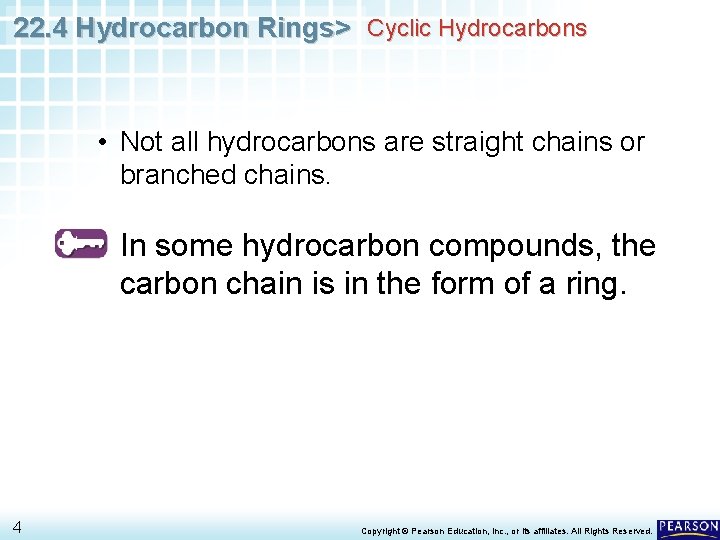 22.4 Hydrocarbon Rings> Cyclic Hydrocarbons

• Not all hydrocarbons are straight chains or branched chains.

In some hydrocarbon compounds, the carbon chain is in the form of a ring.

4

Copyright © Pearson Education, Inc., or its affiliates. All Rights Reserved.

PEARSON